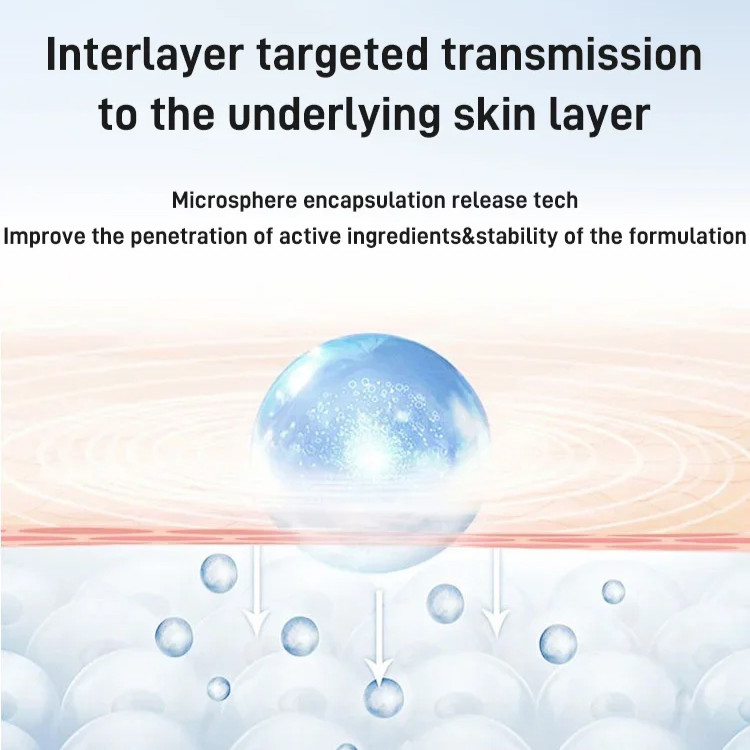 Interlayer targeted transmission to the underlying skin layer

Microsphere encapsulation release tech
Improve the penetration of active ingredients&stability of the formulation